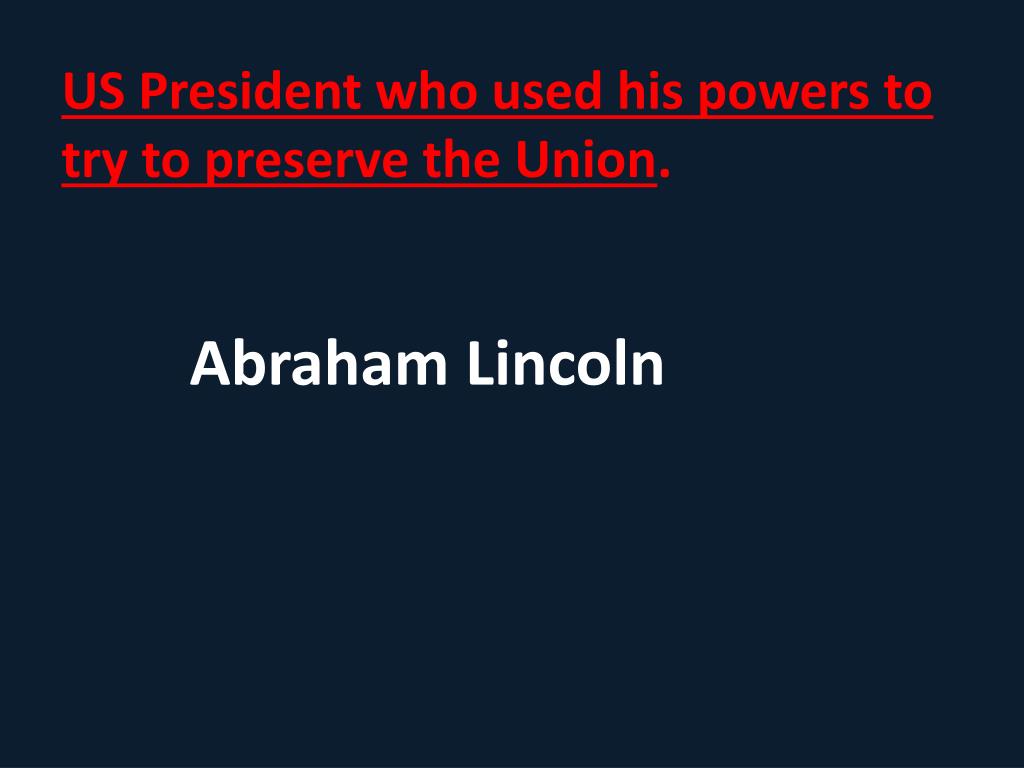 US President who used his powers to try to preserve the Union.

Abraham Lincoln